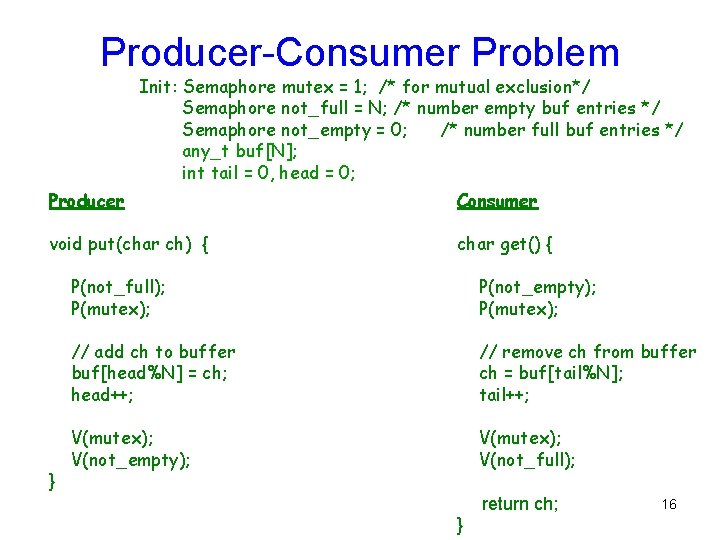 Producer-Consumer Problem

Init: Semaphore mutex = 1; /* for mutual exclusion*/
Semaphore not_full = N; /* number empty buf entries */
Semaphore not_empty = 0; /* number full buf entries */
any_t buf[N];
int tail = 0, head = 0;

Producer

void put(char ch) {

P(not_full);
P(mutex);

// add ch to buffer
buf[head%N] = ch;
head++;

V(mutex);
V(not_empty);
}

Consumer

char get() {

P(not_empty);
P(mutex);

// remove ch from buffer
ch = buf[tail%N];
tail++;

V(mutex);
V(not_full);

return ch;
}

16